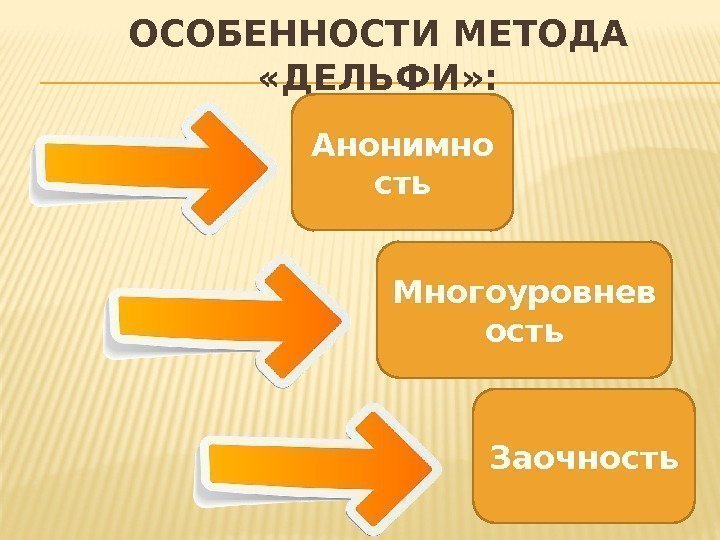 ОСОБЕННОСТИ МЕТОДА «ДЕЛЬФИ»:

Анонимность

Многоуровневость

Заочность